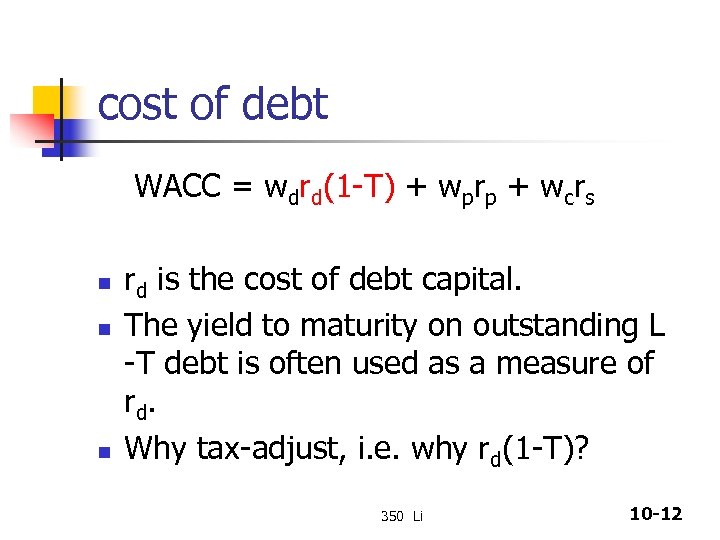 cost of debt

WACC = $w_d r_d(1-T) + w_p r_p + w_c r_s$

- $r_d$ is the cost of debt capital.
- The yield to maturity on outstanding L -T debt is often used as a measure of $r_d$.
- Why tax-adjust, i.e. why $r_d(1-T)$?

350 Li

10-12